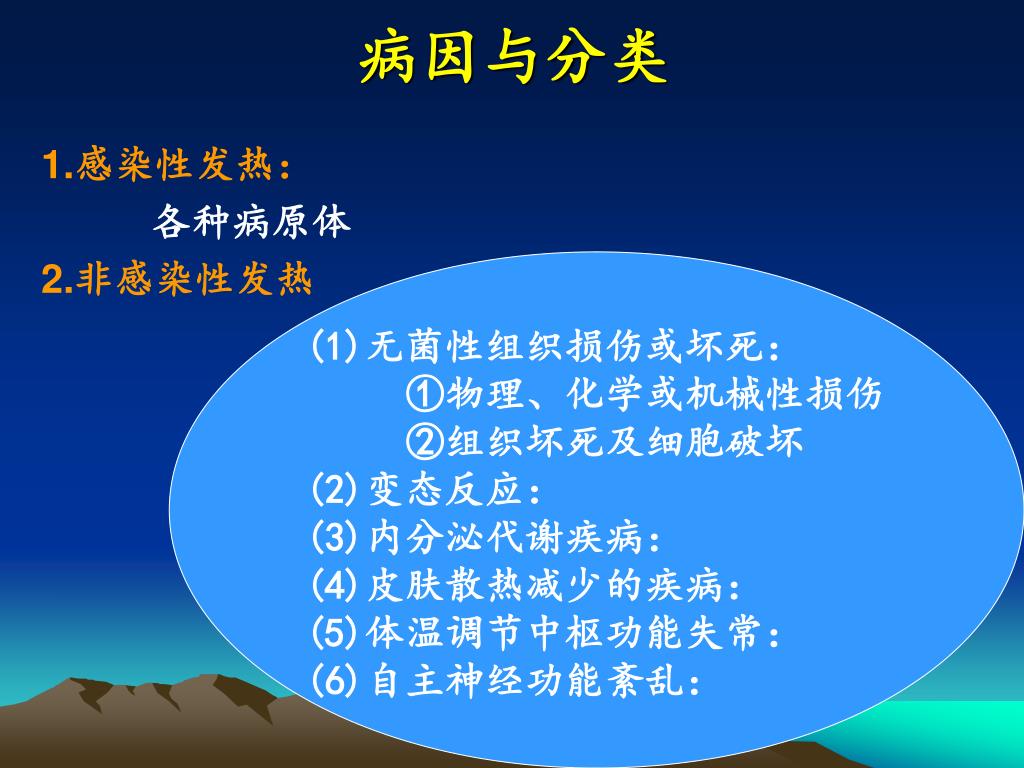 病因与分类

1.感染性发热：

各种病原体

2.非感染性发热

(1) 无菌性组织损伤或坏死：

①物理、化学或机械性损伤

②组织坏死及细胞破坏

(2) 变态反应：

(3) 内分泌代谢疾病：

(4) 皮肤散热减少的疾病：

(5) 体温调节中枢功能失常：

(6) 自主神经功能紊乱：